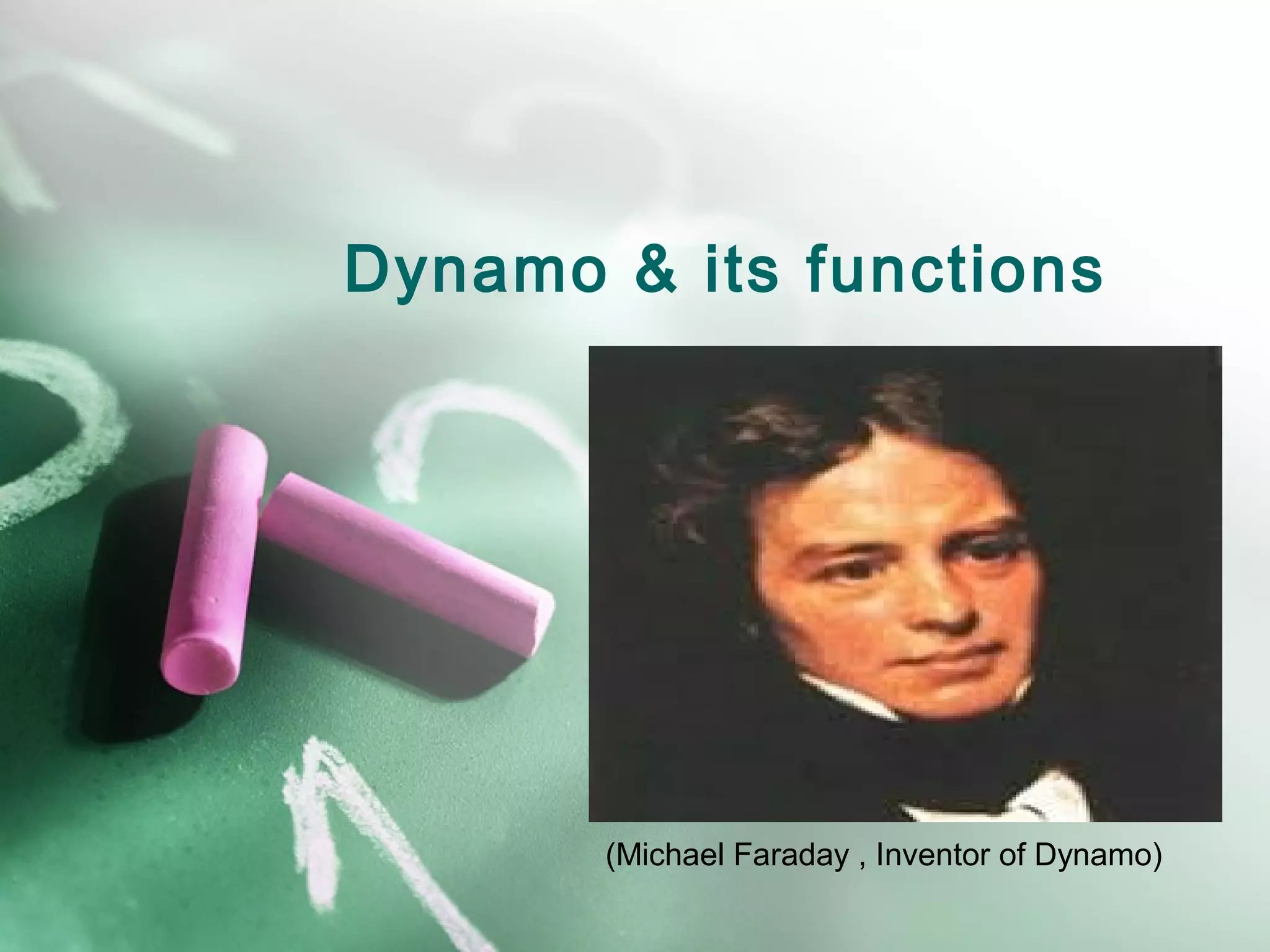 Dynamo & its functions

(Michael Faraday , Inventor of Dynamo)